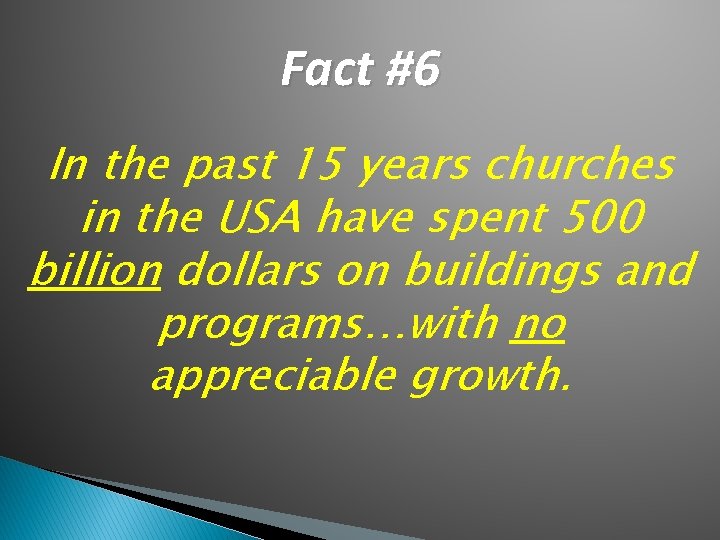 Fact #6

In the past 15 years churches in the USA have spent 500 billion dollars on buildings and programs…with no appreciable growth.